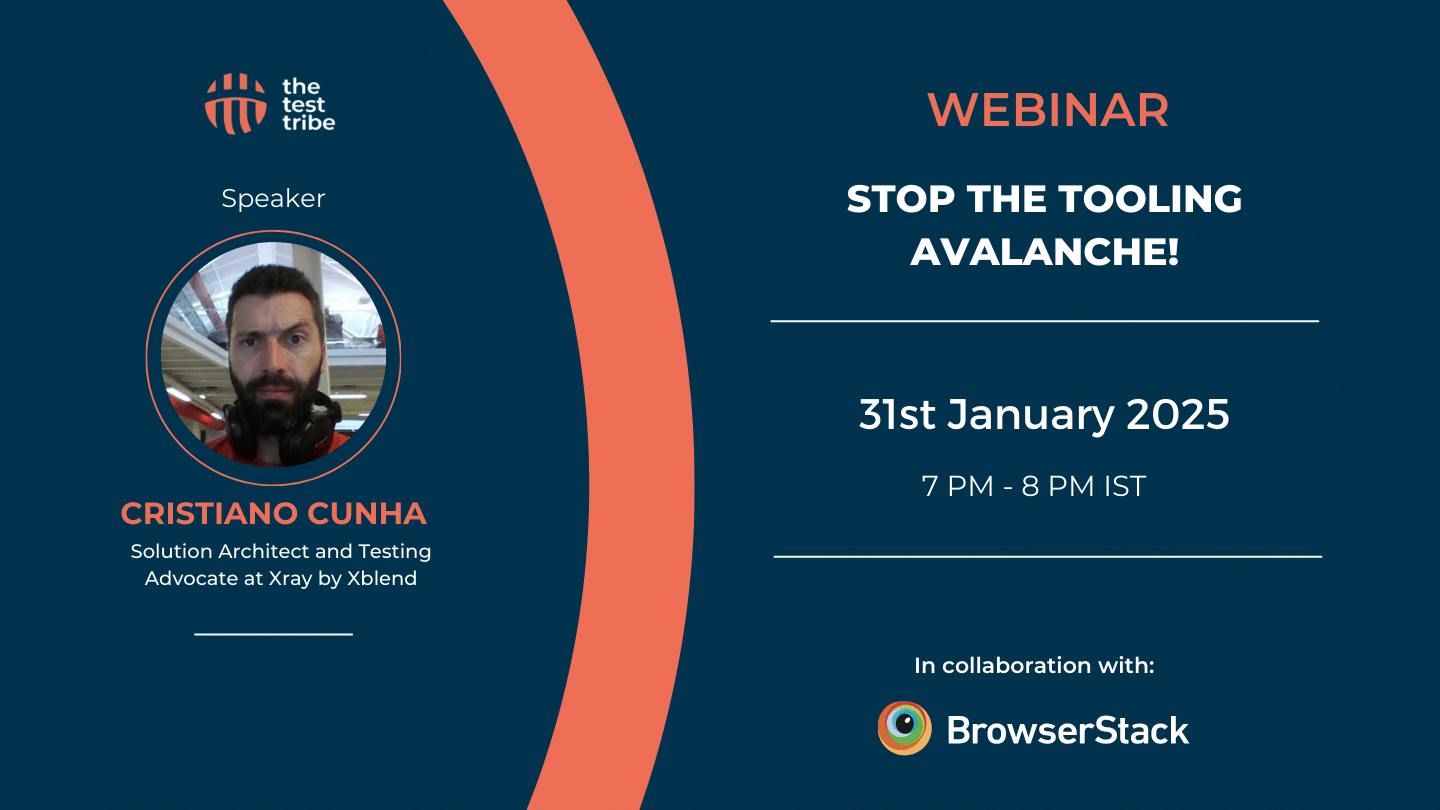 the test tribe

Speaker

CRISTIANO CUNHA
Solution Architect and Testing Advocate at Xray by Xblend

WEBINAR

STOP THE TOOLING AVALANCHE!

31st January 2025

7 PM - 8 PM IST

In collaboration with:

BrowserStack